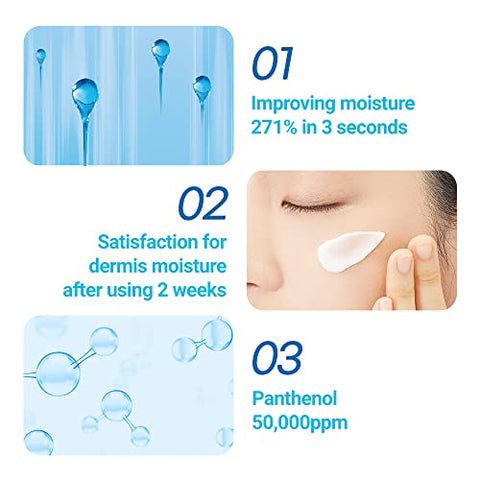 01
Improving moisture 271% in 3 seconds

02
Satisfaction for dermis moisture after using 2 weeks

03
Panthenol 50,000ppm